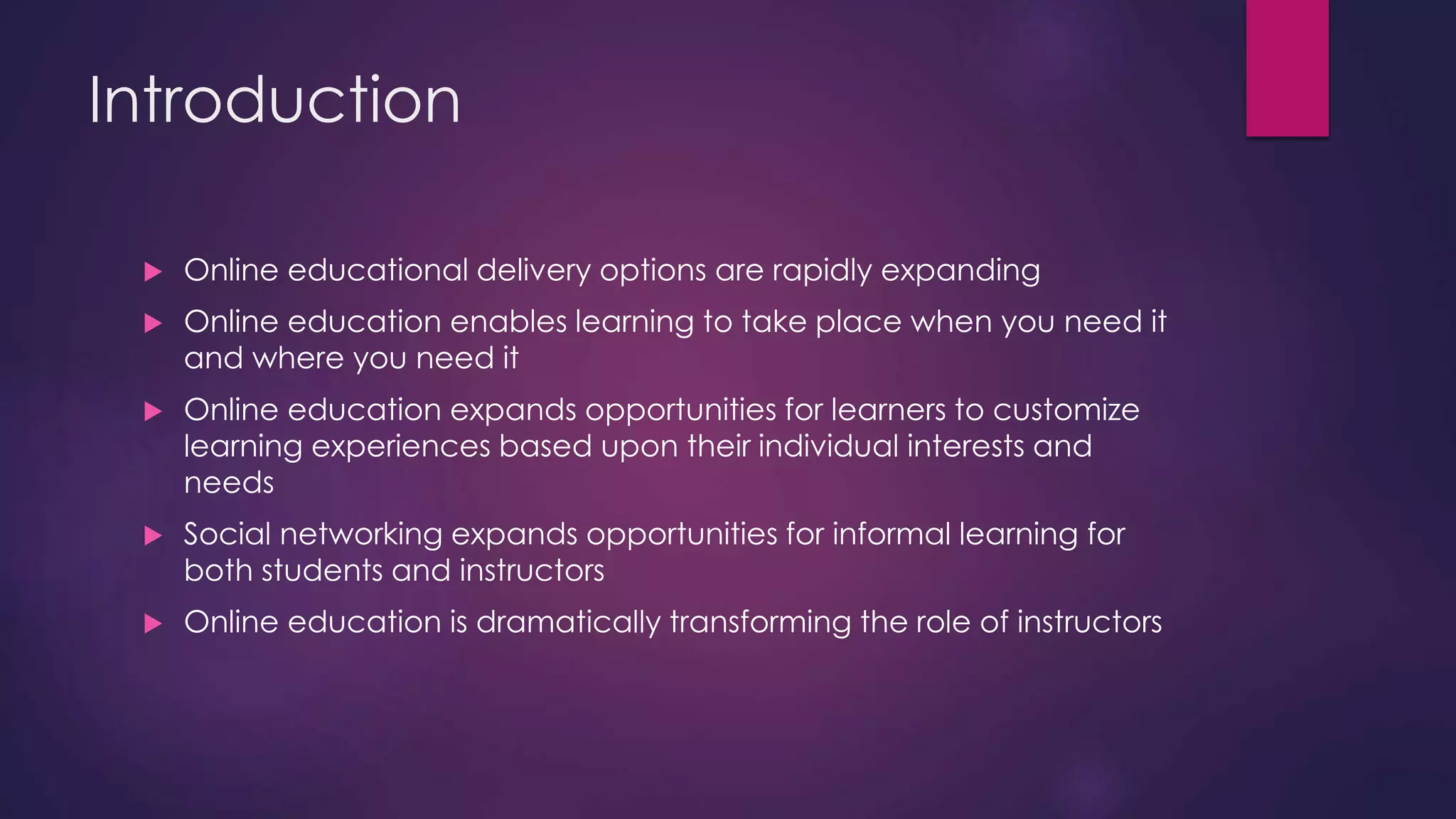 Introduction

▶ Online educational delivery options are rapidly expanding

▶ Online education enables learning to take place when you need it and where you need it

▶ Online education expands opportunities for learners to customize learning experiences based upon their individual interests and needs

▶ Social networking expands opportunities for informal learning for both students and instructors

▶ Online education is dramatically transforming the role of instructors